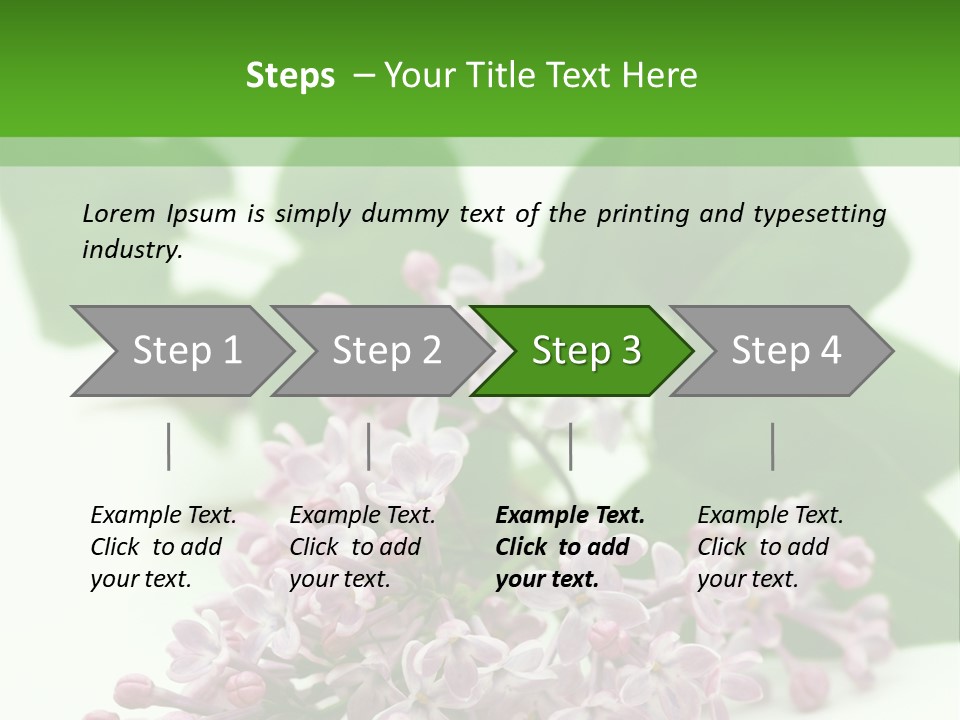 Steps – Your Title Text Here

Lorem Ipsum is simply dummy text of the printing and typesetting industry.

Step 1

Step 2

Step 3

Step 4

Example Text. Click to add your text.

Example Text. Click to add your text.

Example Text. Click to add your text.

Example Text. Click to add your text.